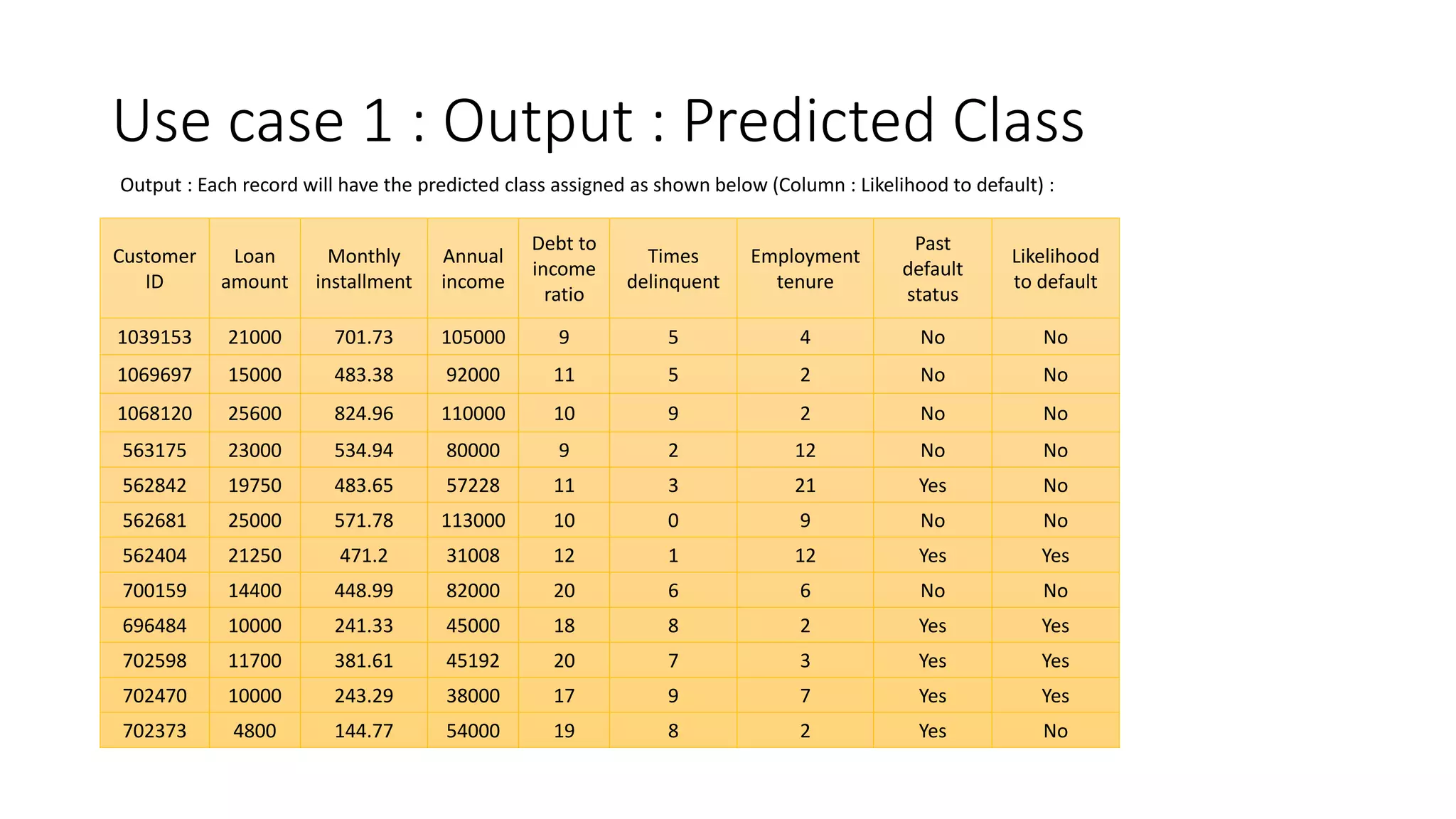 Use case 1 : Output : Predicted Class

Output : Each record will have the predicted class assigned as shown below (Column : Likelihood to default) :

| Customer ID | Loan amount | Monthly installment | Annual income | Debt to income ratio | Times delinquent | Employment tenure | Past default status | Likelihood to default |
|---|---|---|---|---|---|---|---|---|
| 1039153 | 21000 | 701.73 | 105000 | 9 | 5 | 4 | No | No |
| 1069697 | 15000 | 483.38 | 92000 | 11 | 5 | 2 | No | No |
| 1068120 | 25600 | 824.96 | 110000 | 10 | 9 | 2 | No | No |
| 563175 | 23000 | 534.94 | 80000 | 9 | 2 | 12 | No | No |
| 562842 | 19750 | 483.65 | 57228 | 11 | 3 | 21 | Yes | No |
| 562681 | 25000 | 571.78 | 113000 | 10 | 0 | 9 | No | No |
| 562404 | 21250 | 471.2 | 31008 | 12 | 1 | 12 | Yes | Yes |
| 700159 | 14400 | 448.99 | 82000 | 20 | 6 | 6 | No | No |
| 696484 | 10000 | 241.33 | 45000 | 18 | 8 | 2 | Yes | Yes |
| 702598 | 11700 | 381.61 | 45192 | 20 | 7 | 3 | Yes | Yes |
| 702470 | 10000 | 243.29 | 38000 | 17 | 9 | 7 | Yes | Yes |
| 702373 | 4800 | 144.77 | 54000 | 19 | 8 | 2 | Yes | No |